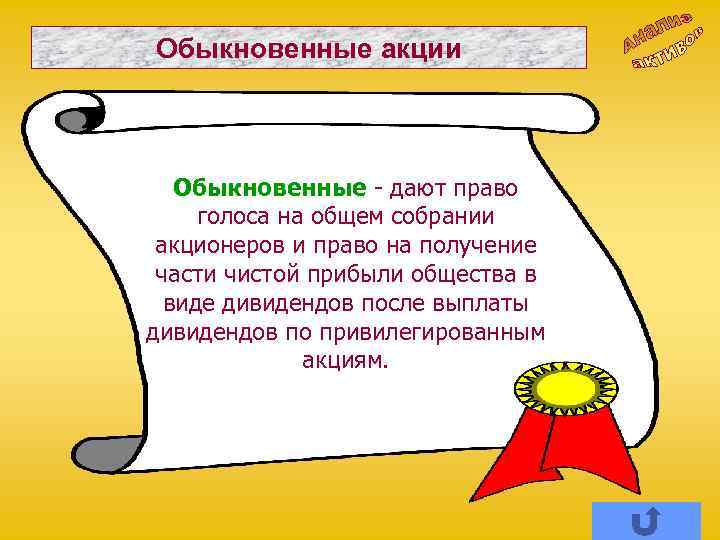 Обыкновенные акции

Анализ активов

Обыкновенные - дают право голоса на общем собрании акционеров и право на получение части чистой прибыли общества в виде дивидендов после выплаты дивидендов по привилегированным акциям.